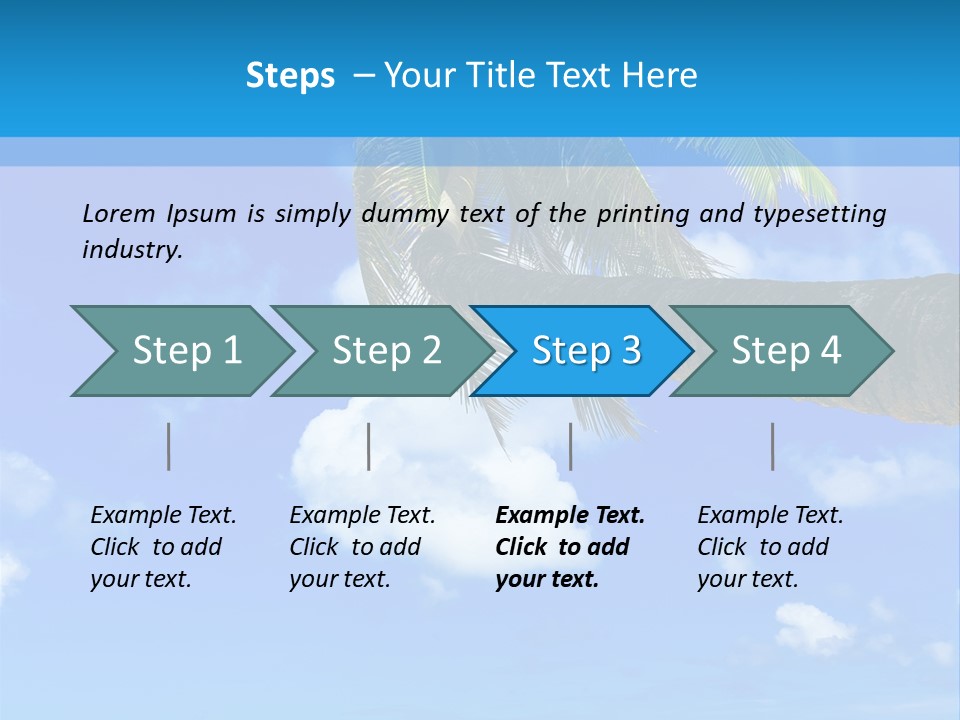 Steps – Your Title Text Here

Lorem Ipsum is simply dummy text of the printing and typesetting industry.

Step 1

Step 2

Step 3

Step 4

Example Text. Click to add your text.

Example Text. Click to add your text.

Example Text. Click to add your text.

Example Text. Click to add your text.